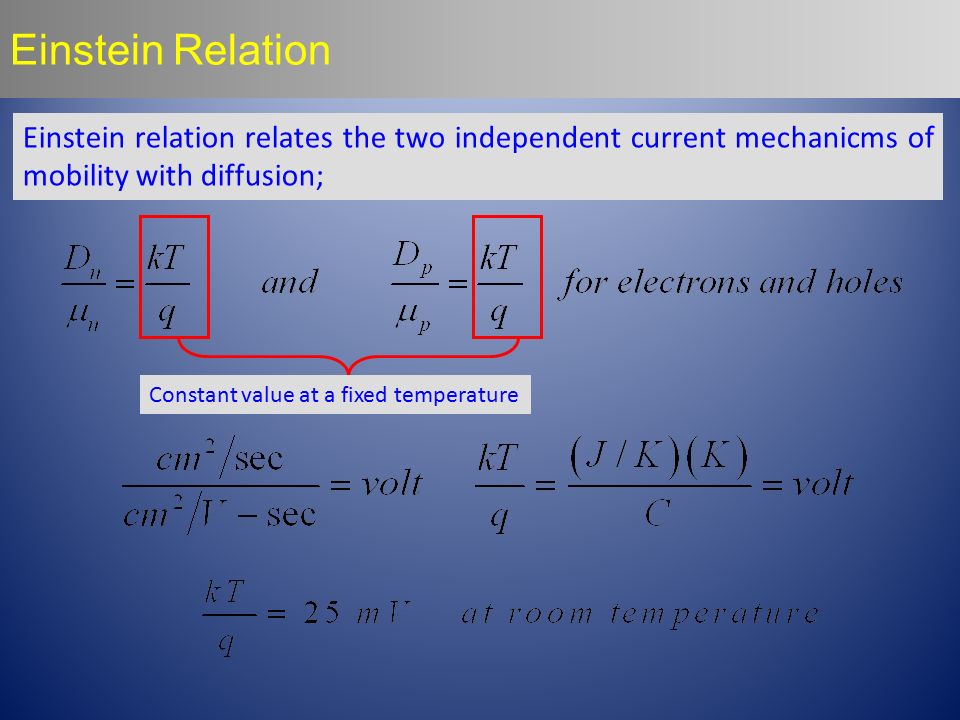 Einstein Relation

Einstein relation relates the two independent current mechanicms of mobility with diffusion;

$\frac{D_n}{\mu_n} = \frac{kT}{q}$ and $\frac{D_p}{\mu_p} = \frac{kT}{q}$ for electrons and holes

Constant value at a fixed temperature

$\frac{cm^2/\sec}{cm^2/V-\sec} = volt$ $\frac{kT}{q} = \frac{(J/K)(K)}{C} = volt$

$\frac{kT}{q} = 25\ mV$ at room temperature